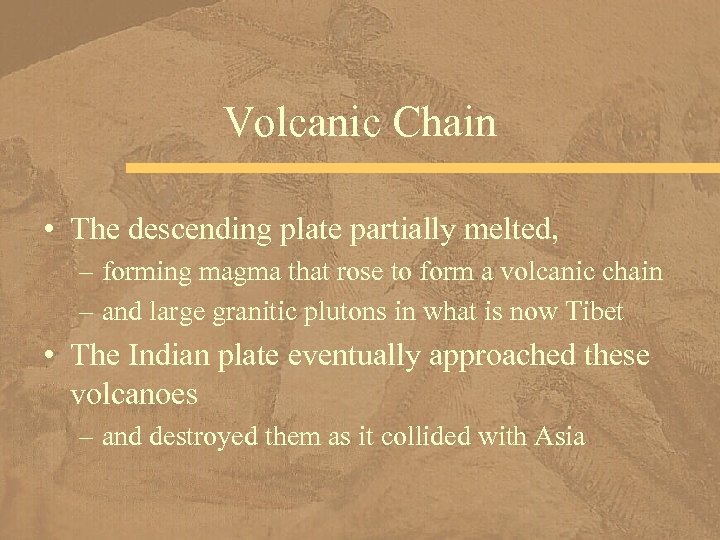 Volcanic Chain

• The descending plate partially melted,
– forming magma that rose to form a volcanic chain
– and large granitic plutons in what is now Tibet

• The Indian plate eventually approached these volcanoes
– and destroyed them as it collided with Asia